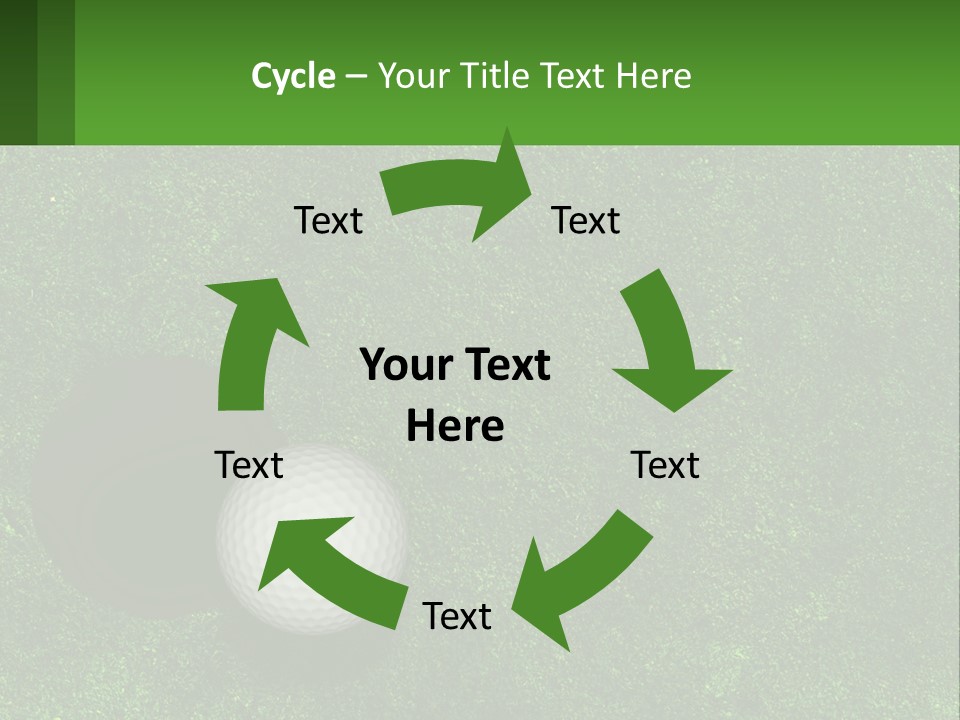 Cycle – Your Title Text Here

Text

Text

Your Text Here

Text

Text

Text